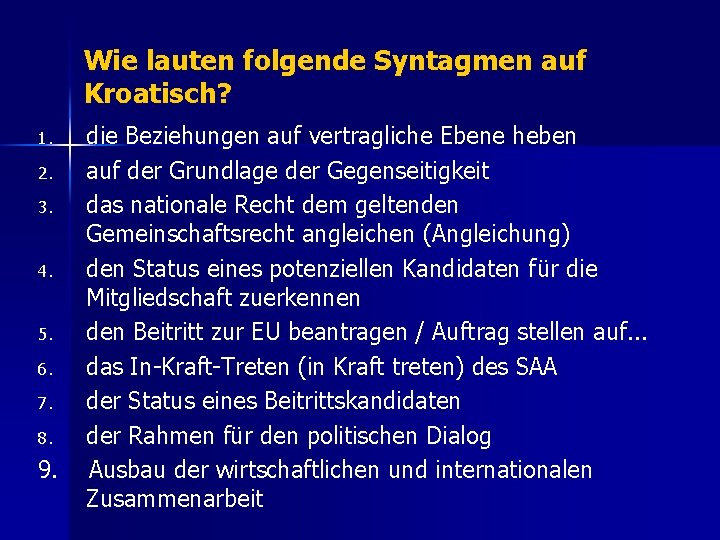 Wie lauten folgende Syntagmen auf Kroatisch?

1. die Beziehungen auf vertragliche Ebene heben
2. auf der Grundlage der Gegenseitigkeit
3. das nationale Recht dem geltenden Gemeinschaftsrecht angleichen (Angleichung)
4. den Status eines potenziellen Kandidaten für die Mitgliedschaft zuerkennen
5. den Beitritt zur EU beantragen / Auftrag stellen auf...
6. das In-Kraft-Treten (in Kraft treten) des SAA
7. der Status eines Beitrittskandidaten
8. der Rahmen für den politischen Dialog
9. Ausbau der wirtschaftlichen und internationalen Zusammenarbeit